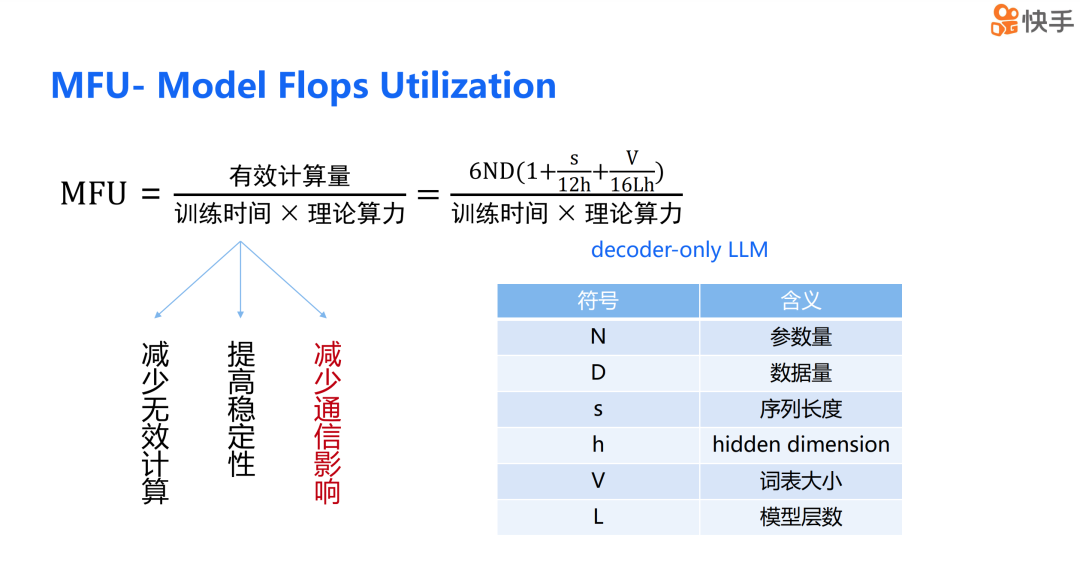 快手

MFU- Model Flops Utilization

$\text{MFU} = \frac{\text{有效计算量}}{\text{训练时间} \times \text{理论算力}} = \frac{6ND(1+\frac{s}{12h}+\frac{V}{16Lh})}{\text{训练时间} \times \text{理论算力}}$

decoder-only LLM

减少无效计算

提高稳定性

减少通信影响

| 符号 | 含义 |
|---|---|
| N | 参数量 |
| D | 数据量 |
| s | 序列长度 |
| h | hidden dimension |
| V | 词表大小 |
| L | 模型层数 |